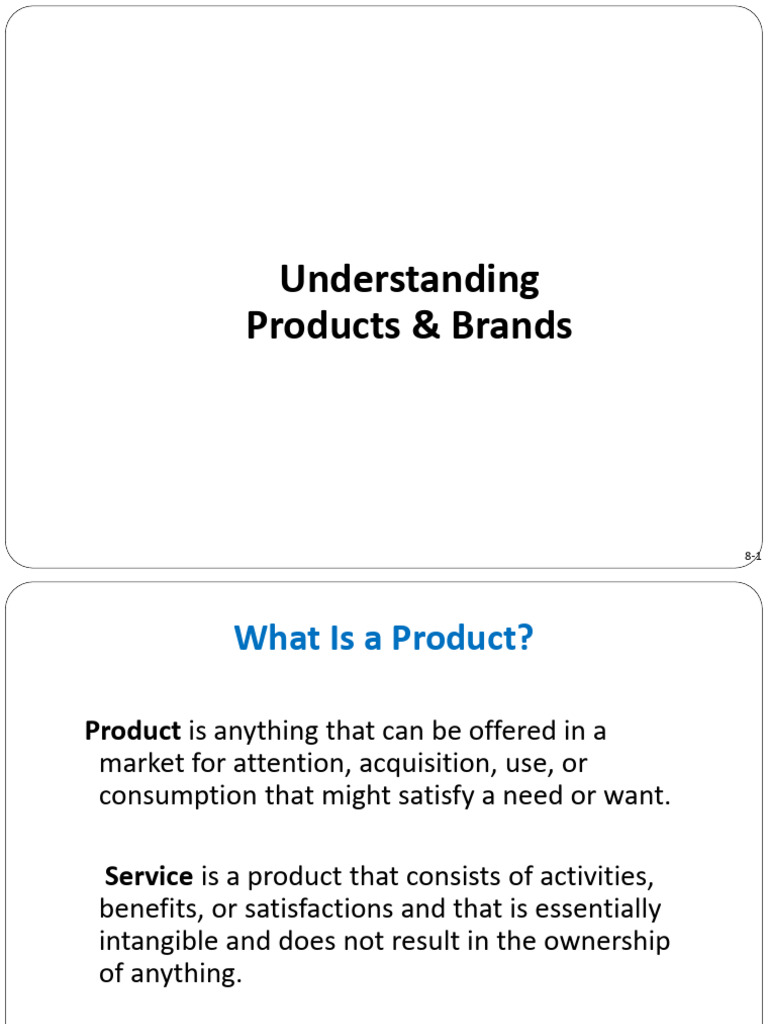 Understanding
Products & Brands

8-1

What Is a Product?

Product is anything that can be offered in a market for attention, acquisition, use, or consumption that might satisfy a need or want.

Service is a product that consists of activities, benefits, or satisfactions and that is essentially intangible and does not result in the ownership of anything.